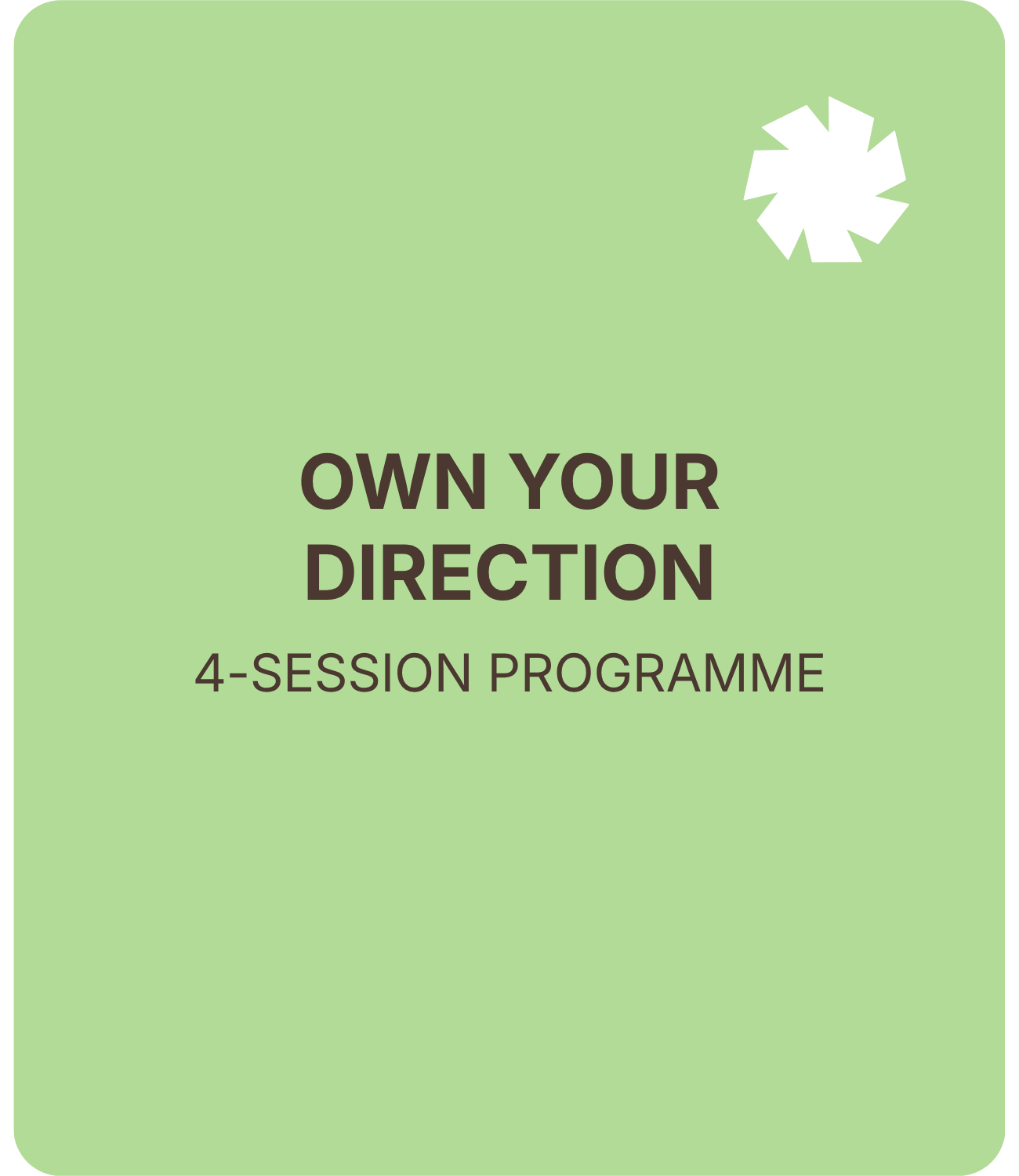 OWN YOUR DIRECTION

4-SESSION PROGRAMME